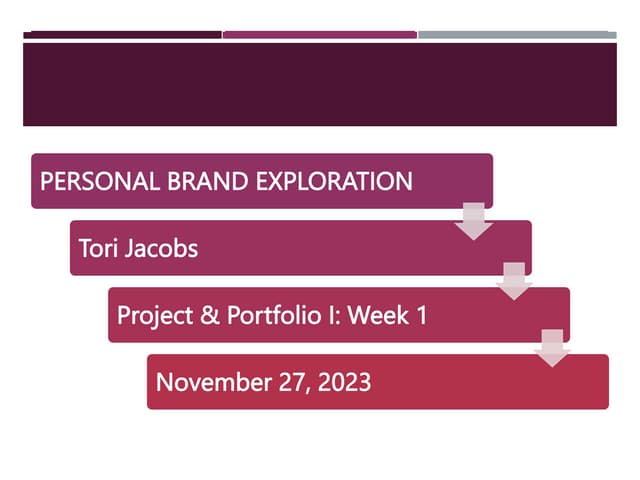 PERSONAL BRAND EXPLORATION

Tori Jacobs

Project & Portfolio I: Week 1

November 27, 2023